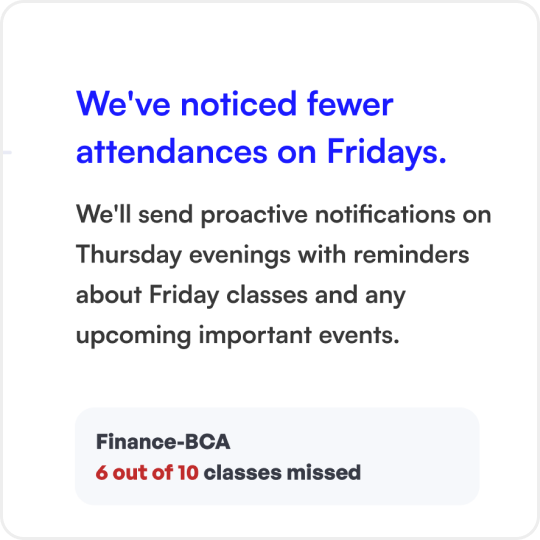 We've noticed fewer attendances on Fridays.

We'll send proactive notifications on Thursday evenings with reminders about Friday classes and any upcoming important events.

Finance-BCA
6 out of 10 classes missed